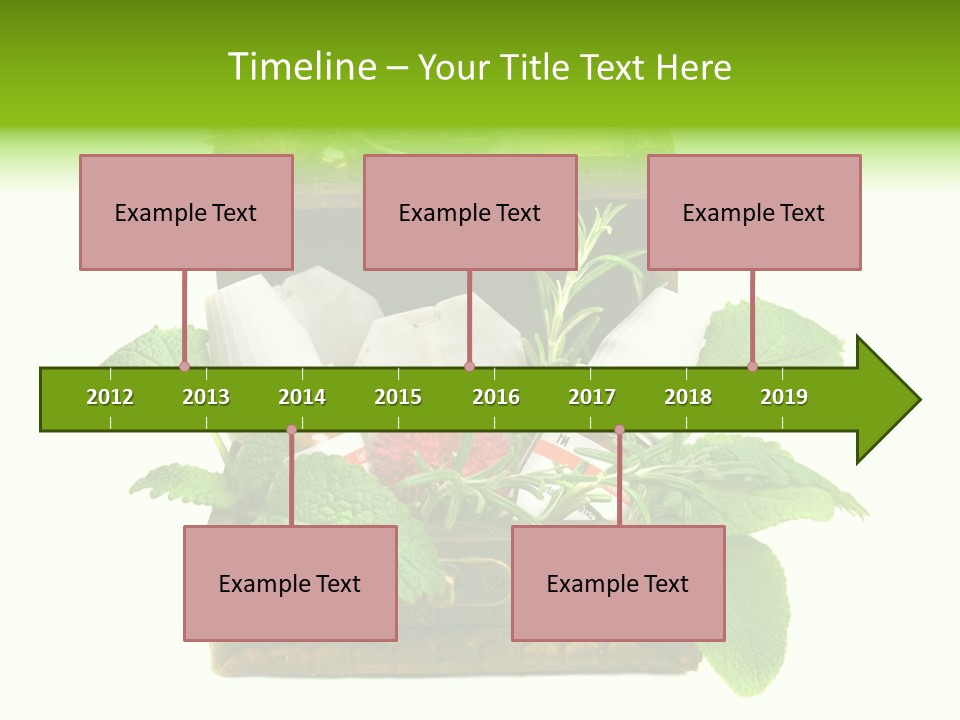 Timeline – Your Title Text Here

Example Text

Example Text

Example Text

2012 2013 2014 2015 2016 2017 2018 2019

Example Text

Example Text